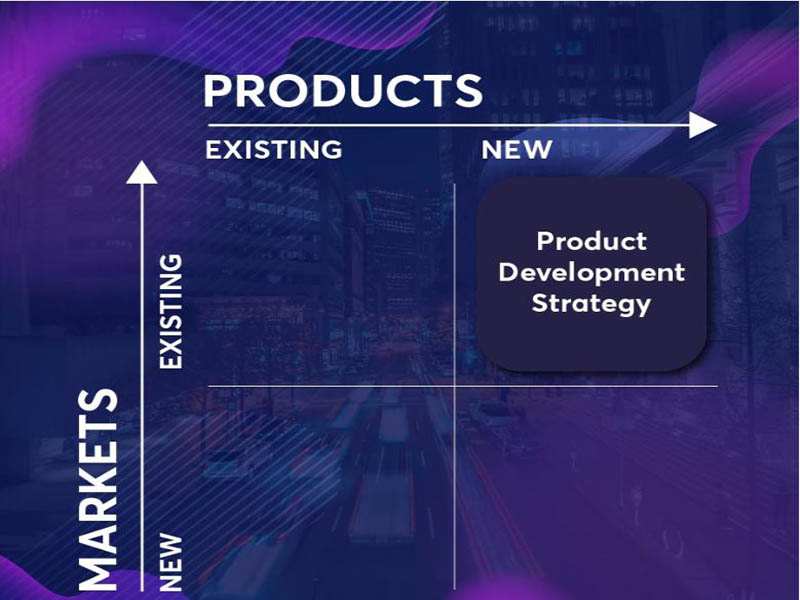 PRODUCTS

EXISTING

NEW

MARKETS

EXISTING

NEW

Product Development Strategy